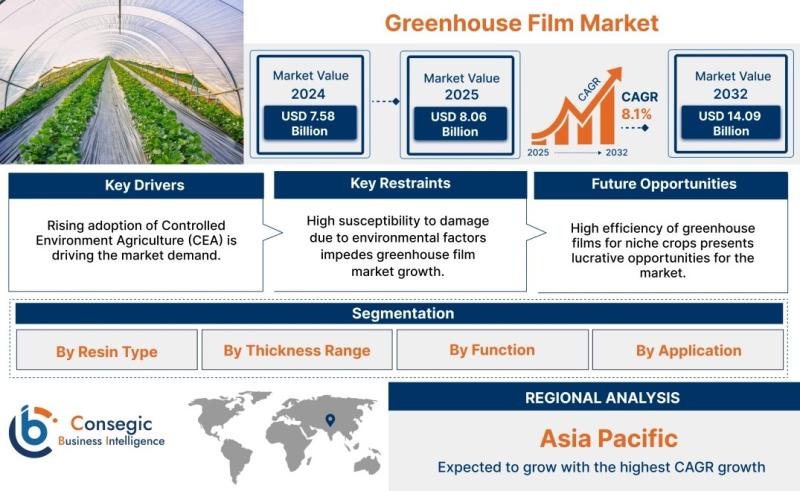 Greenhouse Film Market

Market Value
2024
USD 7.58 Billion

Market Value
2025
USD 8.06 Billion

CAGR
CAGR
8.1%
2025
2032

Market Value
2032
USD 14.09 Billion

Key Drivers
Rising adoption of Controlled Environment Agriculture (CEA) is driving the market demand.

Key Restraints
High susceptibility to damage due to environmental factors impedes greenhouse film market growth.

Future Opportunities
High efficiency of greenhouse films for niche crops presents lucrative opportunities for the market.

Segmentation
By Resin Type
By Thickness Range
By Function
By Application

Consegic
Business Intelligence

REGIONAL ANALYSIS
Asia Pacific
Expected to grow with the highest CAGR growth